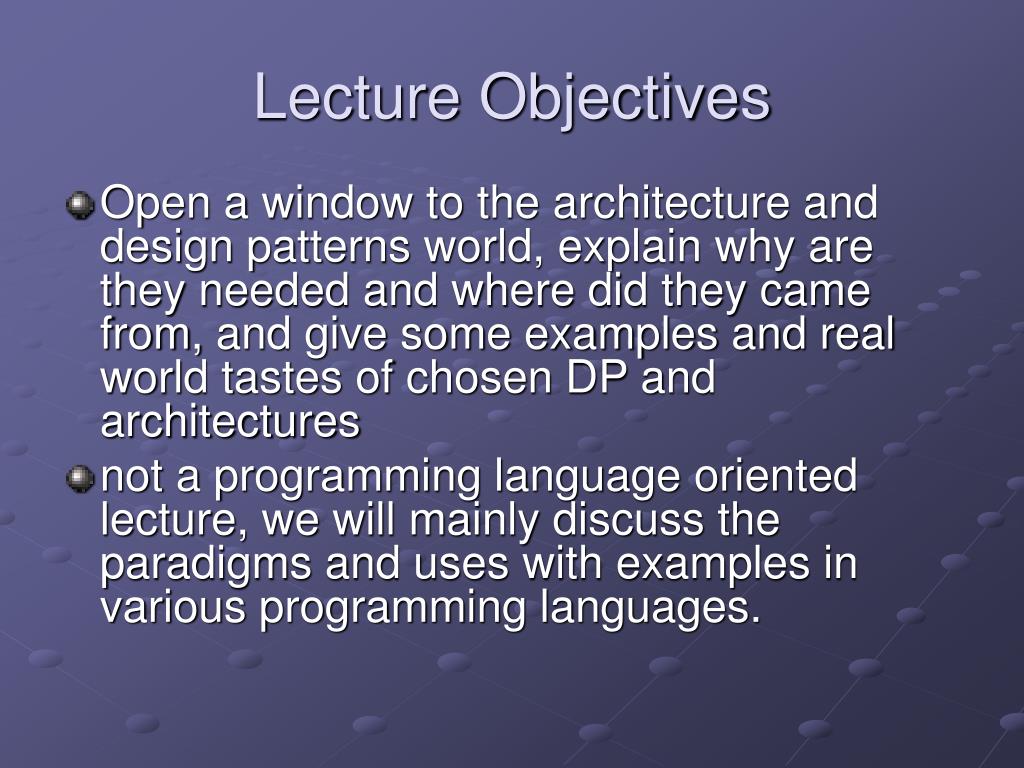 Lecture Objectives

Open a window to the architecture and design patterns world, explain why are they needed and where did they came from, and give some examples and real world tastes of chosen DP and architectures

not a programming language oriented lecture, we will mainly discuss the paradigms and uses with examples in various programming languages.